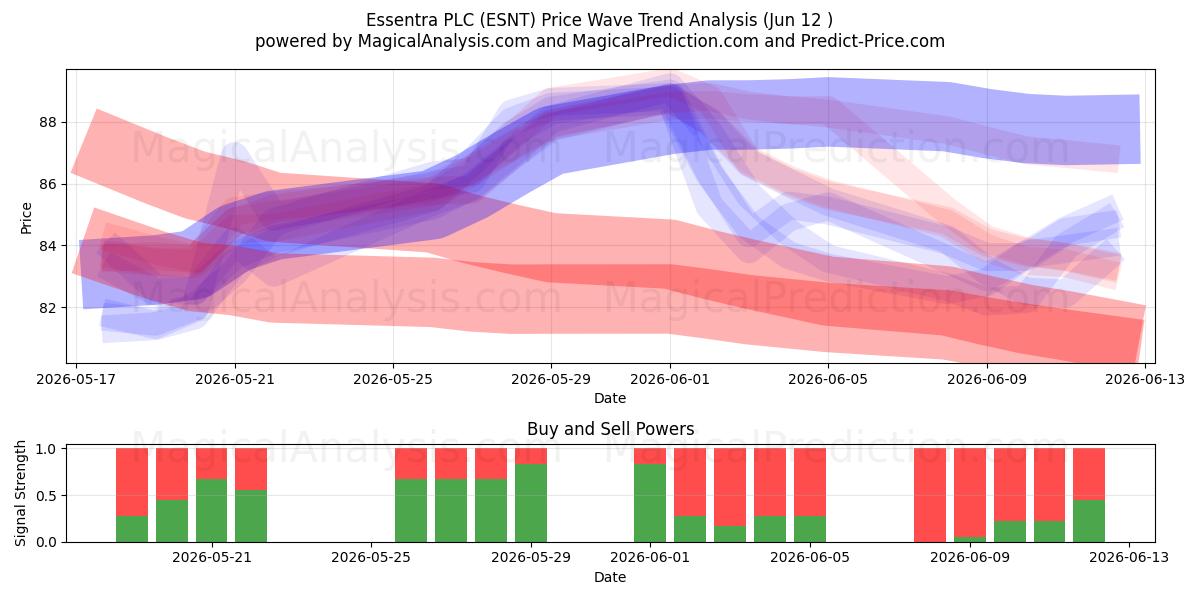 Essentra PLC (ESNT) Price Wave Trend Analysis (Jun 12 )
powered by MagicalAnalysis.com and MagicalPrediction.com and Predict-Price.com

MagicalAnalysis.com MagicalPrediction.com
MagicalAnalysis.com MagicalPrediction.com

Price
88
86
84
82
2026-05-17 2026-05-21 2026-05-25 2026-05-29 2026-06-01 2026-06-05 2026-06-09 2026-06-13
Date

Buy and Sell Powers
MagicalAnalysis.com MagicalPrediction.com
Signal Strength
1.0
0.5
0.0
2026-05-21 2026-05-25 2026-05-29 2026-06-01 2026-06-05 2026-06-09 2026-06-13
Date